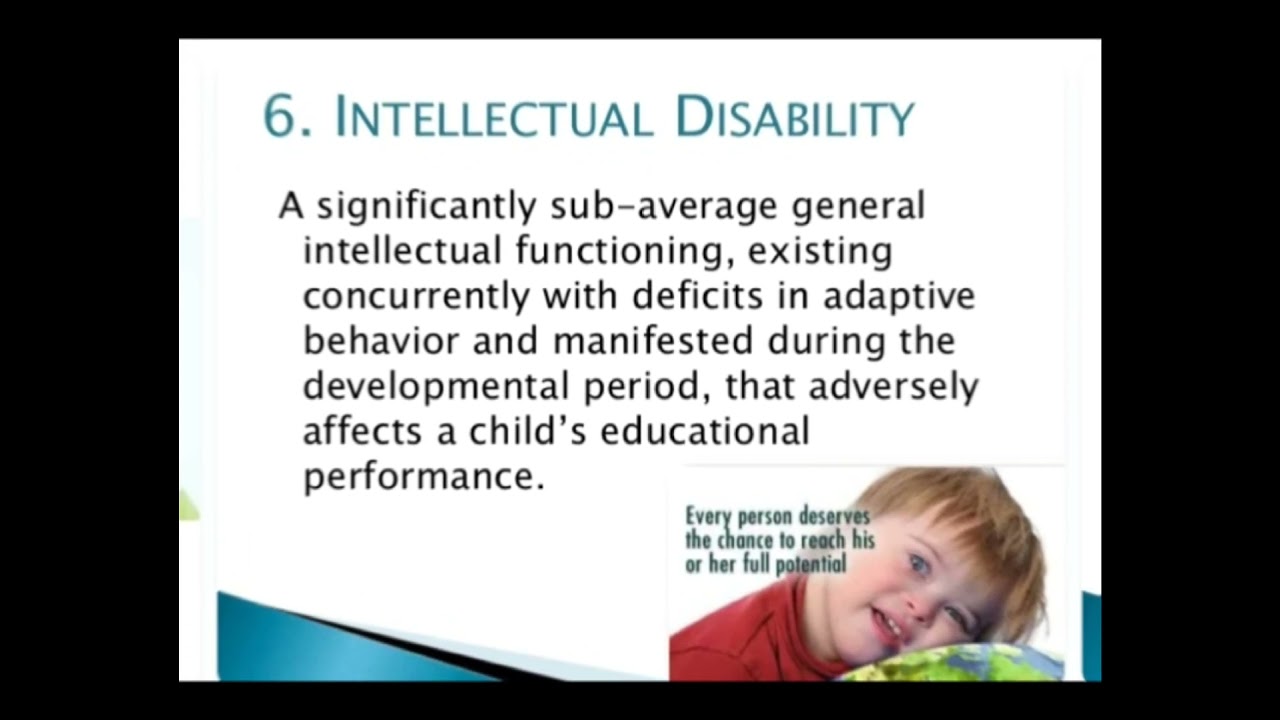 6. INTELLECTUAL DISABILITY

A significantly sub-average general intellectual functioning, existing concurrently with deficits in adaptive behavior and manifested during the developmental period, that adversely affects a child's educational performance.

Every person deserves the chance to reach his or her full potential